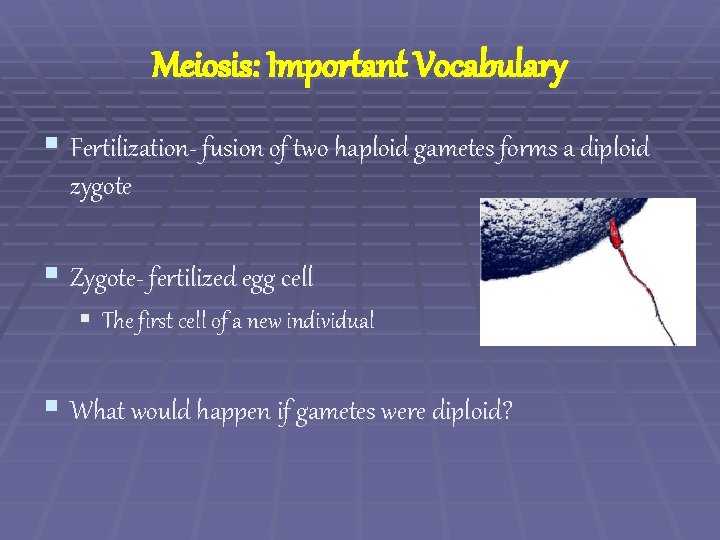 Meiosis: Important Vocabulary

Fertilization- fusion of two haploid gametes forms a diploid zygote

Zygote- fertilized egg cell

The first cell of a new individual

What would happen if gametes were diploid?